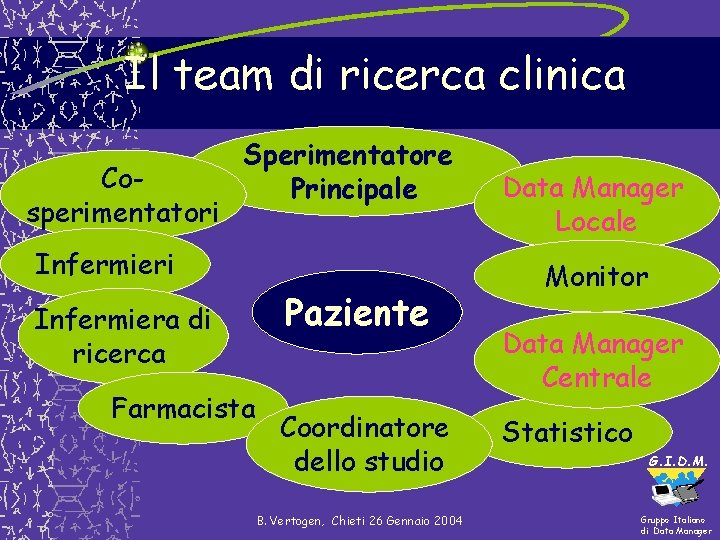 Il team di ricerca clinica

Co-sperimentatori

Sperimentatore Principale

Data Manager Locale

Infermieri

Monitor

Infermiera di ricerca

Paziente

Data Manager Centrale

Farmacista

Coordinatore dello studio

Statistico

G.I.D.M.

B. Vertogen, Chieti 26 Gennaio 2004

Gruppo Italiano di Data Manager